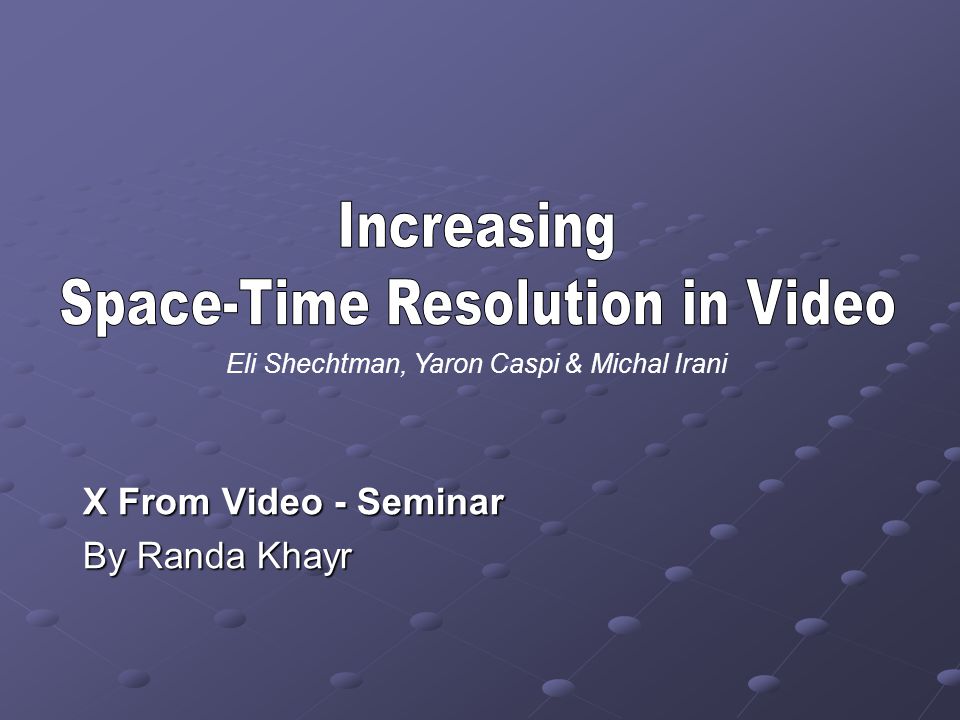 Increasing
Space-Time Resolution in Video

Eli Shechtman, Yaron Caspi & Michal Irani

X From Video - Seminar

By Randa Khayr